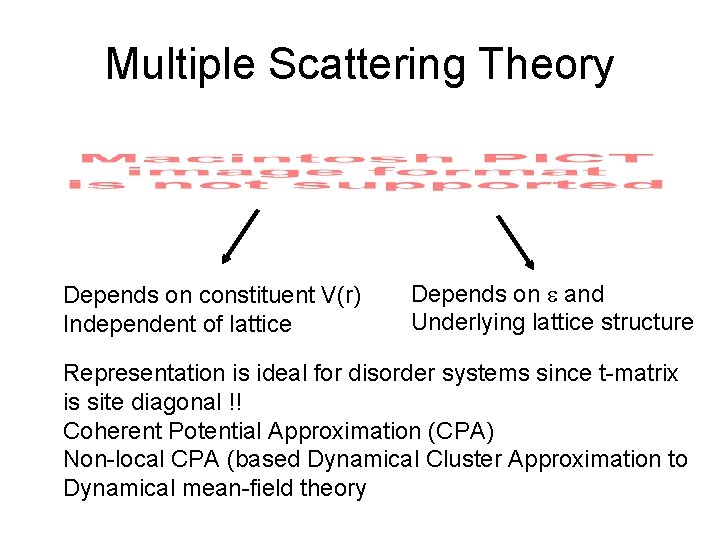 Multiple Scattering Theory

Macintosh PICT image format is not supported

Depends on constituent V(r)
Independent of lattice

Depends on $\varepsilon$ and
Underlying lattice structure

Representation is ideal for disorder systems since t-matrix is site diagonal !!
Coherent Potential Approximation (CPA)
Non-local CPA (based Dynamical Cluster Approximation to Dynamical mean-field theory